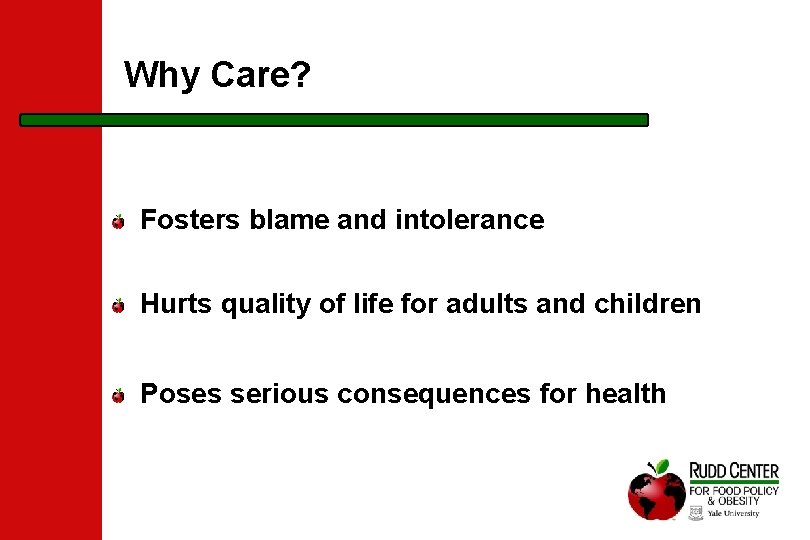 Why Care?

• Fosters blame and intolerance

• Hurts quality of life for adults and children

• Poses serious consequences for health

RUDD CENTER
FOR FOOD POLICY
& OBESITY
Yale University